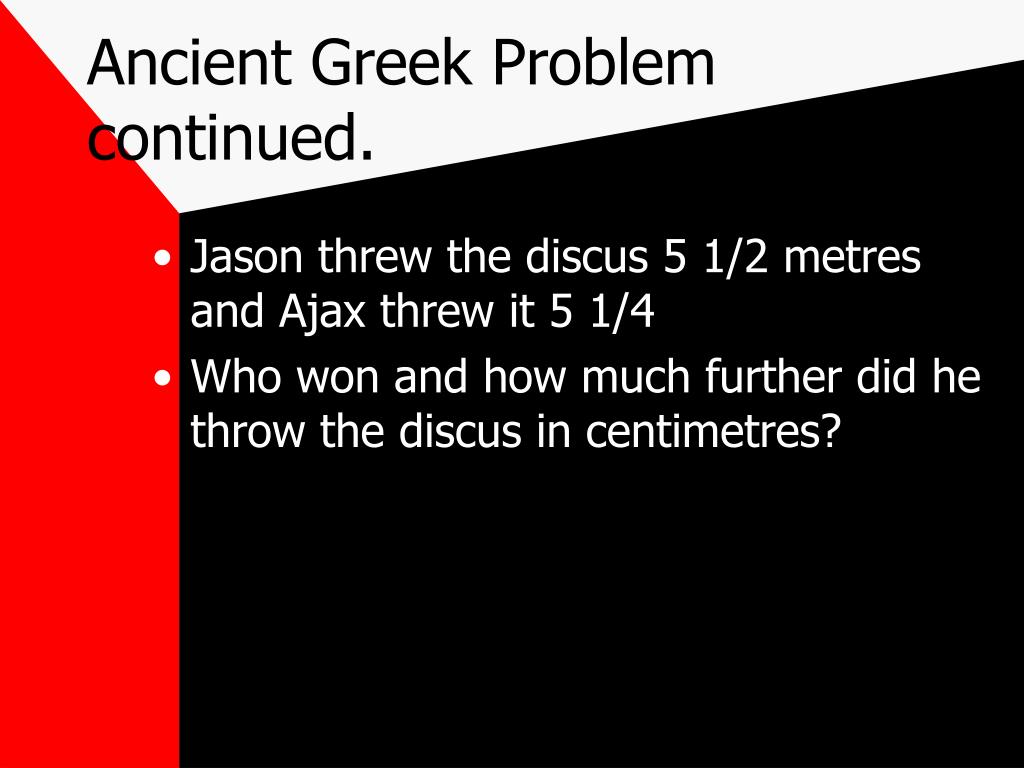 Ancient Greek Problem continued.

• Jason threw the discus 5 1/2 metres and Ajax threw it 5 1/4

• Who won and how much further did he throw the discus in centimetres?